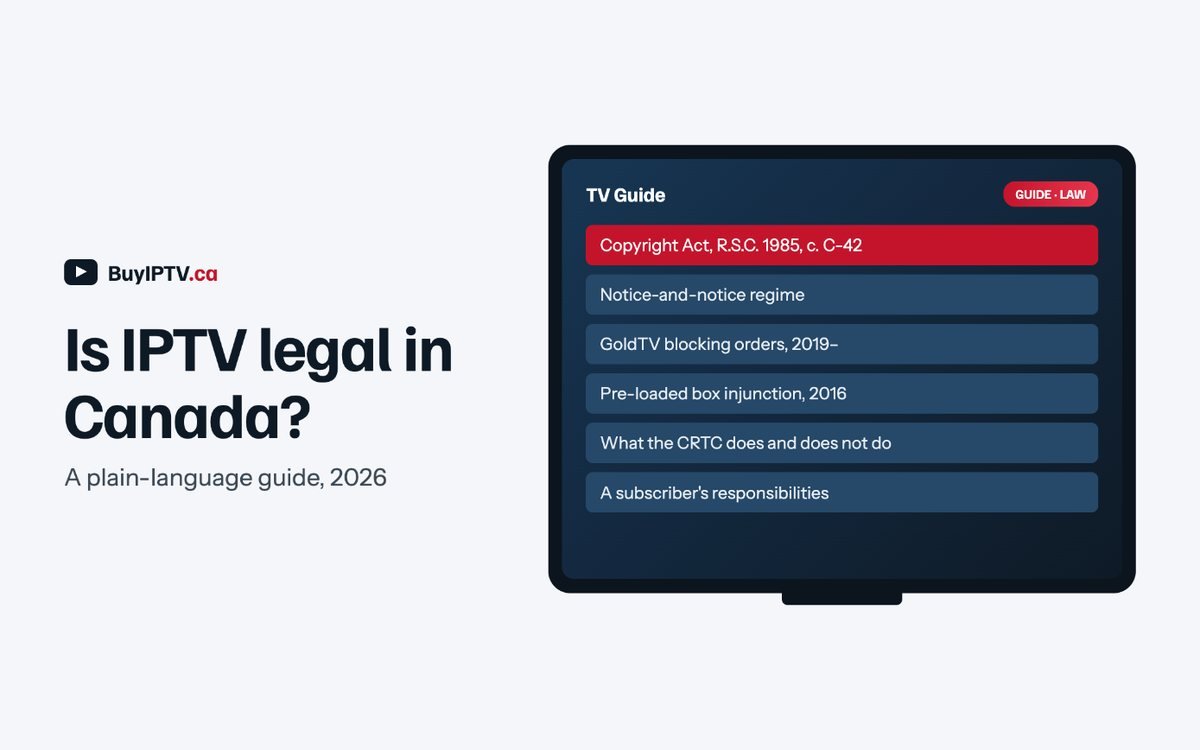 BuyIPTV.ca

Is IPTV legal in Canada?

A plain-language guide, 2026

TV Guide

GUIDE · LAW

Copyright Act, R.S.C. 1985, c. C-42

Notice-and-notice regime

GoldTV blocking orders, 2019–

Pre-loaded box injunction, 2016

What the CRTC does and does not do

A subscriber's responsibilities